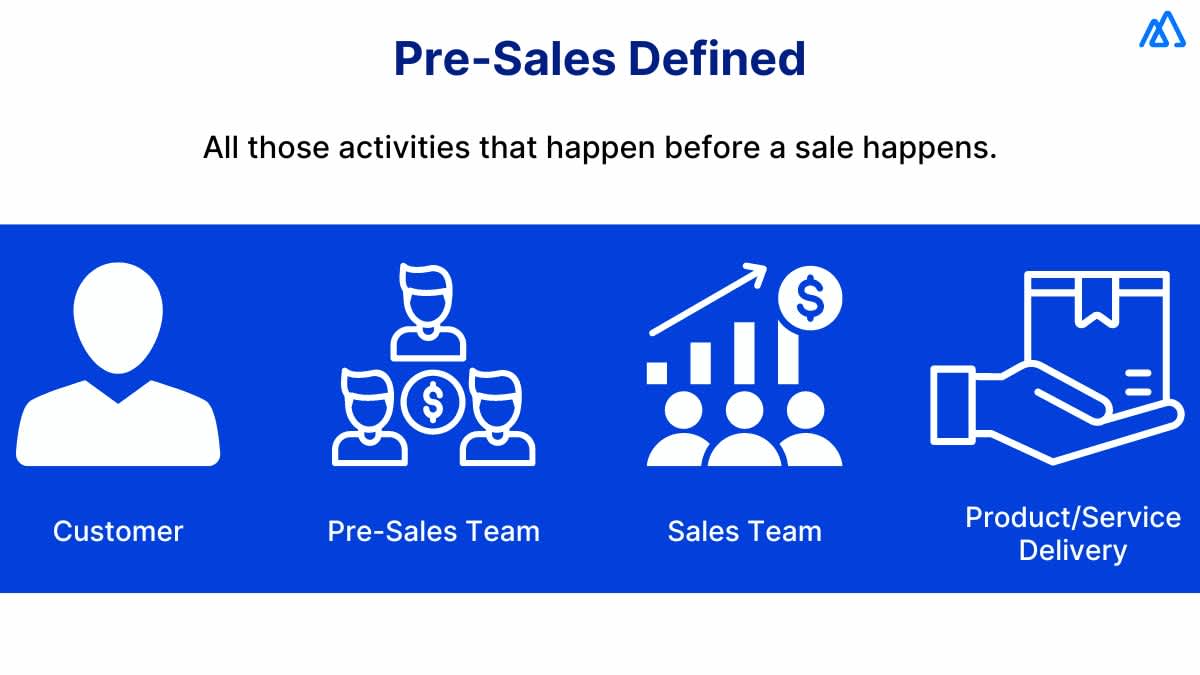 Pre-Sales Defined

All those activities that happen before a sale happens.

$

$

Customer

Pre-Sales Team

Sales Team

Product/Service Delivery